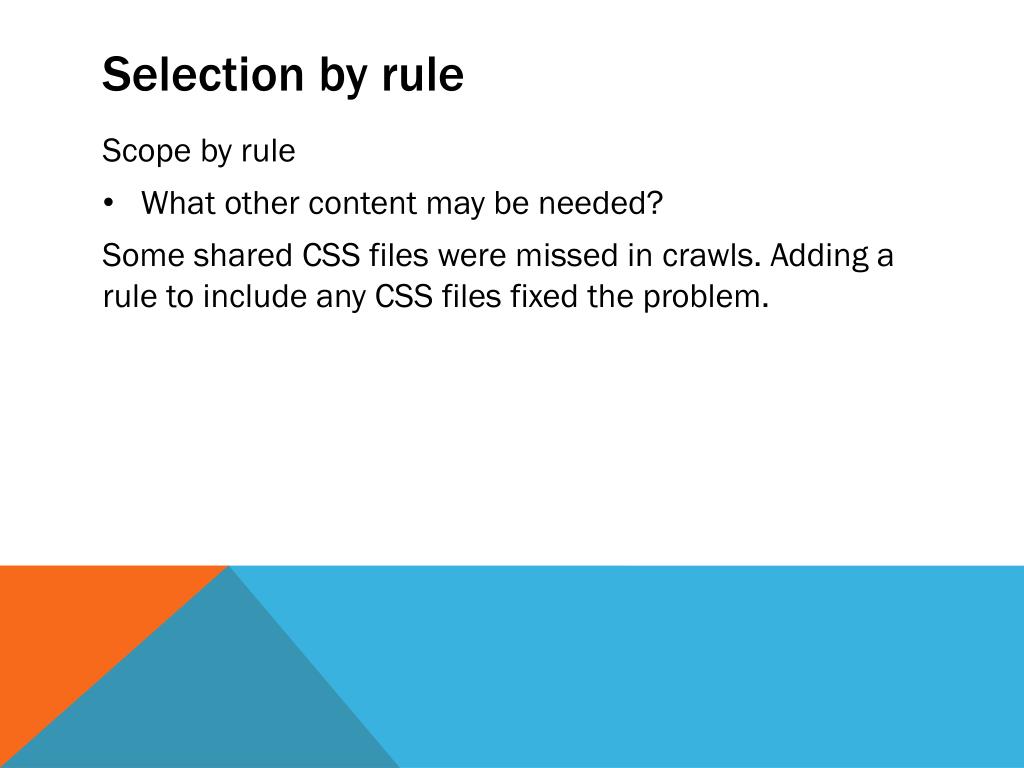 Selection by rule

Scope by rule

• What other content may be needed?

Some shared CSS files were missed in crawls. Adding a rule to include any CSS files fixed the problem.